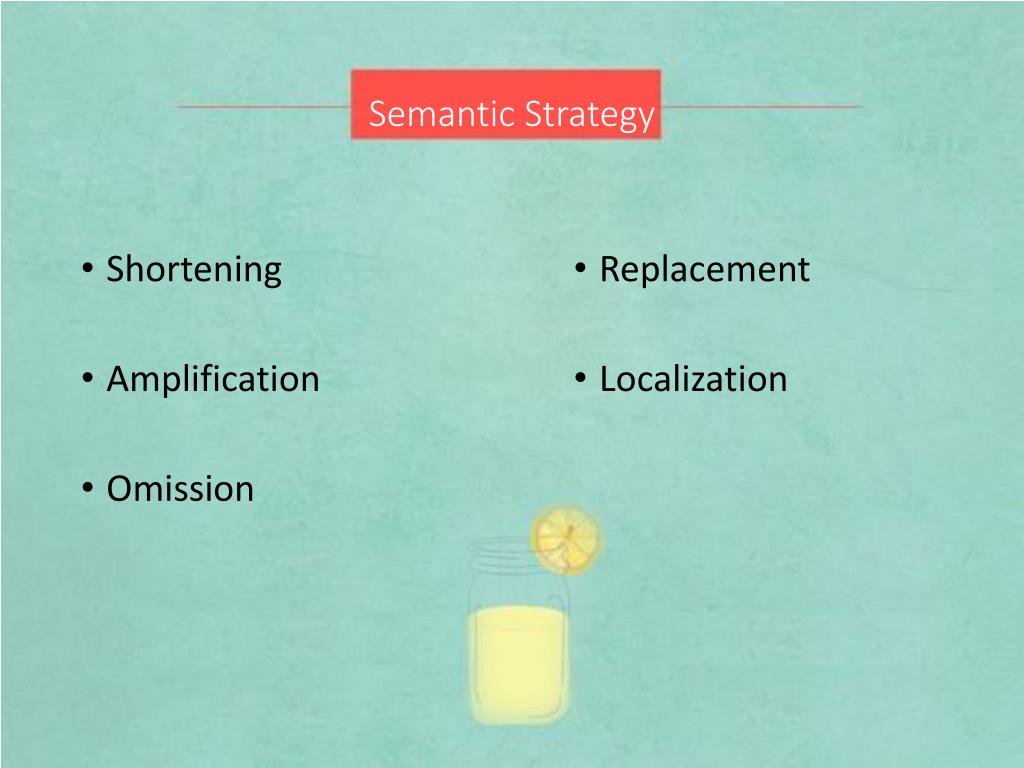 Semantic Strategy

• Shortening

• Amplification

• Omission

• Replacement

• Localization